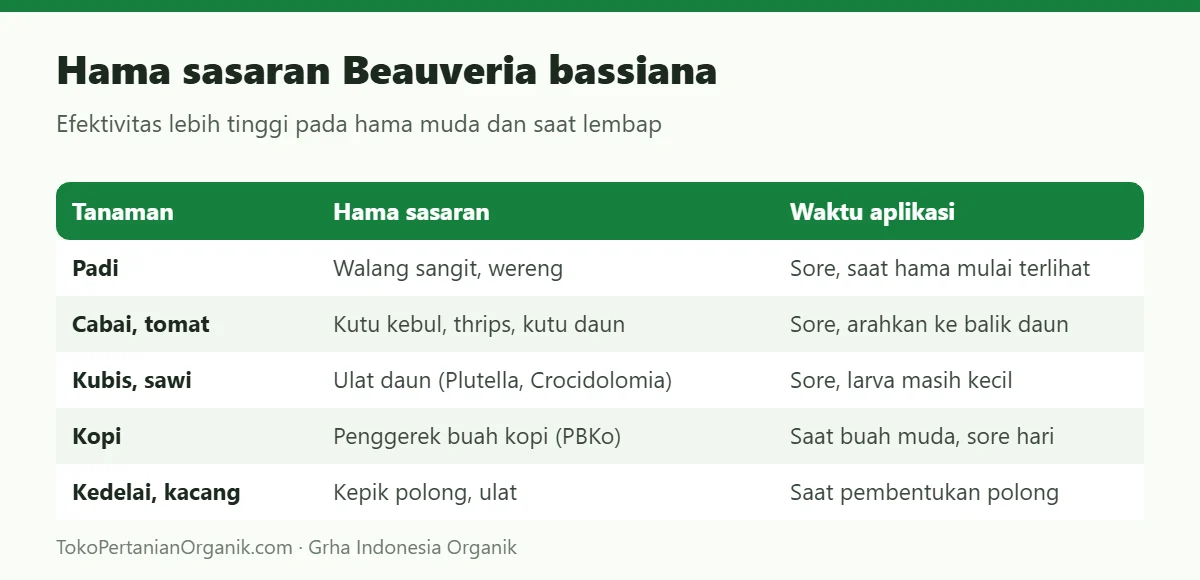 Hama sasaran Beauveria bassiana

Efektivitas lebih tinggi pada hama muda dan saat lembap

| Tanaman | Hama sasaran | Waktu aplikasi |
|---|---|---|
| Padi | Walang sangit, wereng | Sore, saat hama mulai terlihat |
| Cabai, tomat | Kutu kebul, thrips, kutu daun | Sore, arahkan ke balik daun |
| Kubis, sawi | Ulat daun (Plutella, Crocidolomia) | Sore, larva masih kecil |
| Kopi | Penggerek buah kopi (PBKo) | Saat buah muda, sore hari |
| Kedelai, kacang | Kepik polong, ulat | Saat pembentukan polong |

TokoPertanianOrganik.com · Grha Indonesia Organik